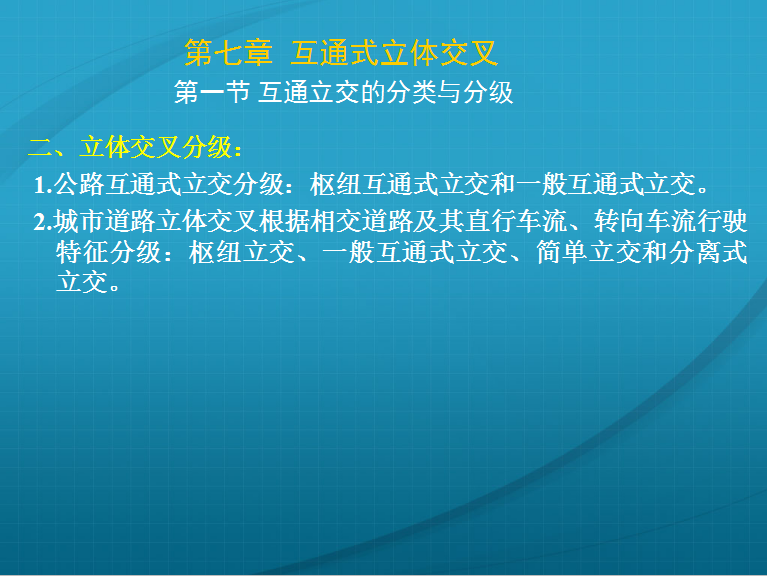 第七章 互通式立体交叉

第一节 互通立交的分类与分级

二、立体交叉分级：

1.公路互通式立交分级：枢纽互通式立交和一般互通式立交。

2.城市道路立体交叉根据相交道路及其直行车流、转向车流行驶特征分级：枢纽立交、一般互通式立交、简单立交和分离式立交。